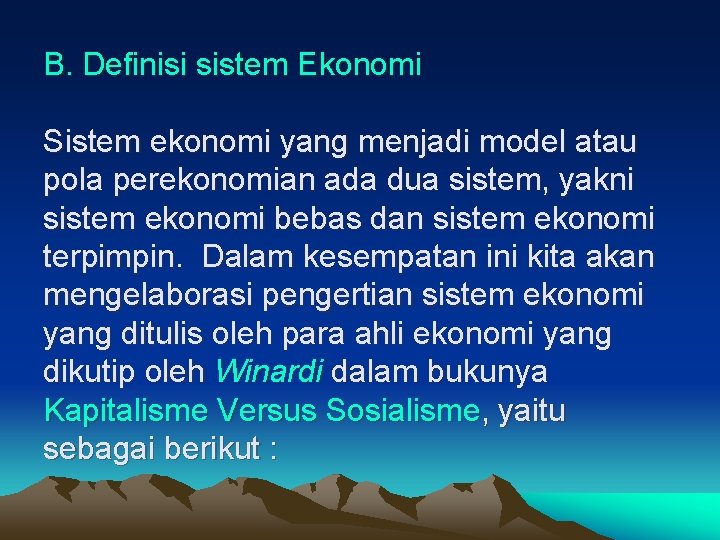 B. Definisi sistem Ekonomi

Sistem ekonomi yang menjadi model atau pola perekonomian ada dua sistem, yakni sistem ekonomi bebas dan sistem ekonomi terpimpin. Dalam kesempatan ini kita akan mengelaborasi pengertian sistem ekonomi yang ditulis oleh para ahli ekonomi yang dikutip oleh Winardi dalam bukunya Kapitalisme Versus Sosialisme, yaitu sebagai berikut :